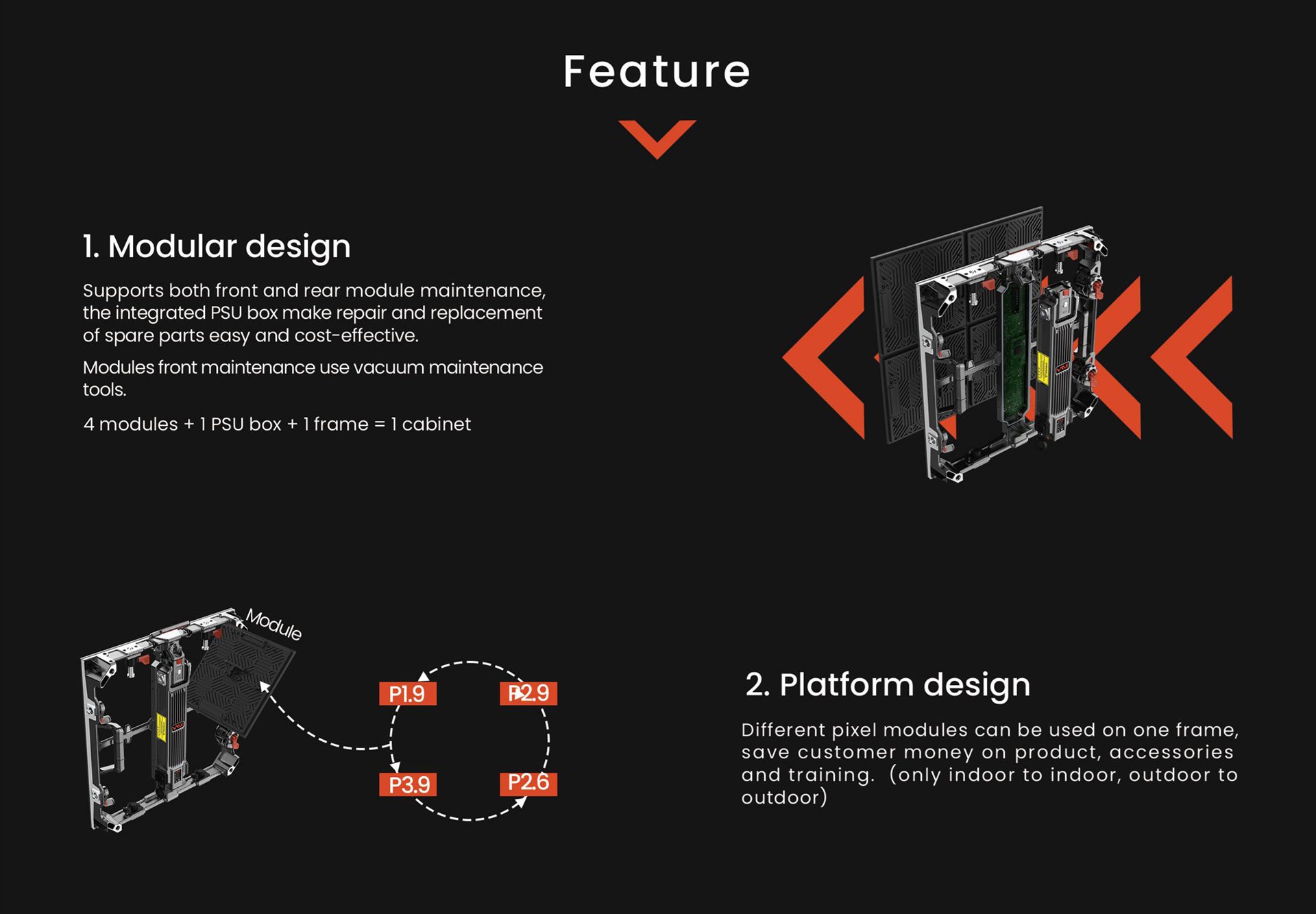 Feature

1. Modular design

Supports both front and rear module maintenance, the integrated PSU box make repair and replacement of spare parts easy and cost-effective.

Modules front maintenance use vacuum maintenance tools.

4 modules + 1 PSU box + 1 frame = 1 cabinet

Module

P1.9

P2.9

P3.9

P2.6

2. Platform design

Different pixel modules can be used on one frame, save customer money on product, accessories and training. (only indoor to indoor, outdoor to outdoor)